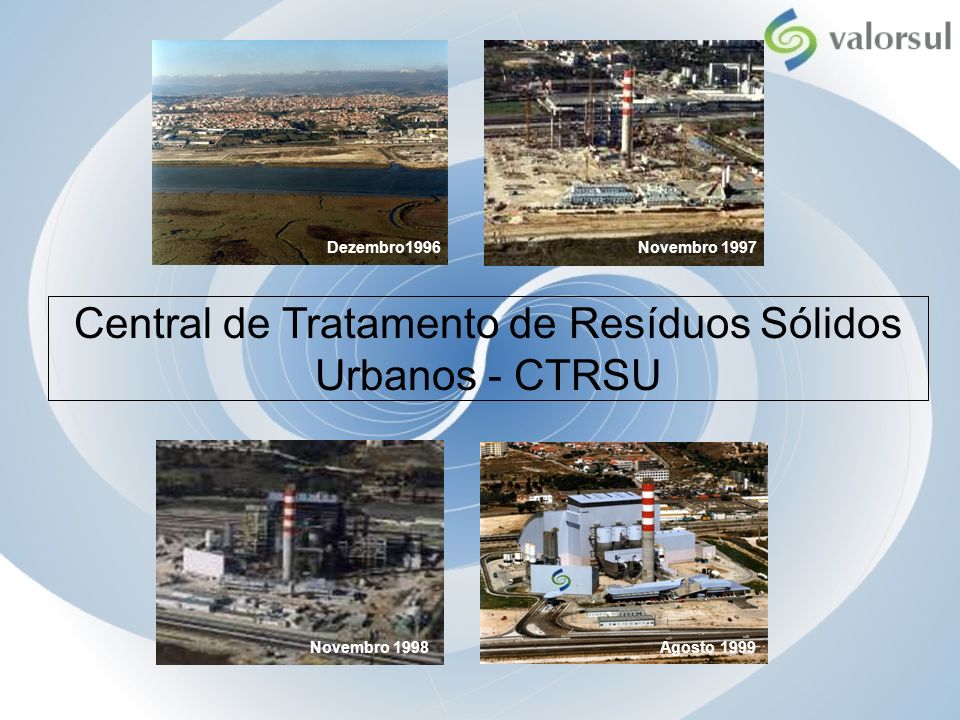 valorsul

Dezembro1996

Novembro 1997

Central de Tratamento de Resíduos Sólidos Urbanos - CTRSU

Novembro 1998

Agosto 1999